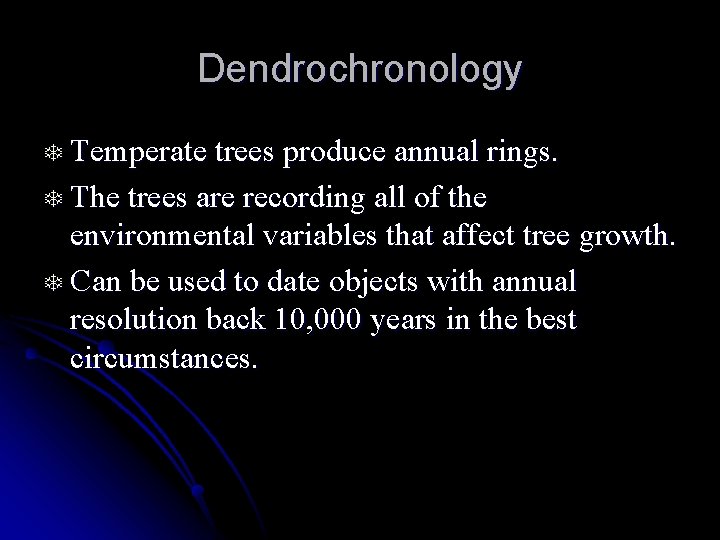 Dendrochronology

Temperate trees produce annual rings.

The trees are recording all of the environmental variables that affect tree growth.

Can be used to date objects with annual resolution back 10,000 years in the best circumstances.